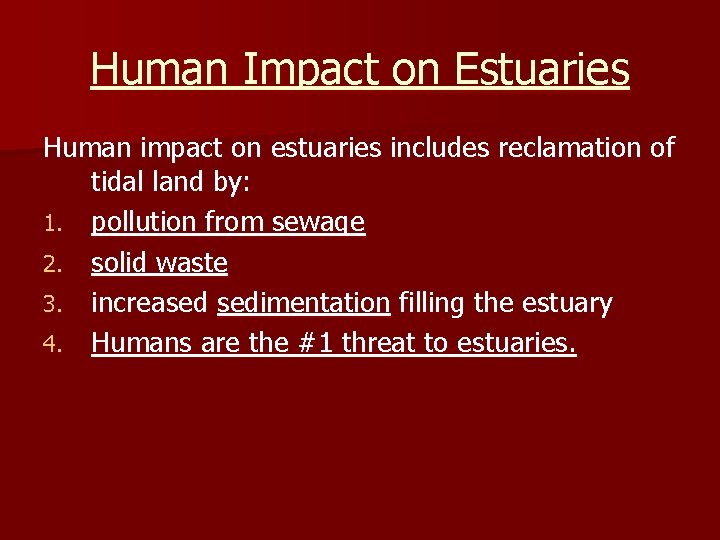 Human Impact on Estuaries

Human impact on estuaries includes reclamation of tidal land by:

1. pollution from sewage
2. solid waste
3. increased sedimentation filling the estuary
4. Humans are the #1 threat to estuaries.